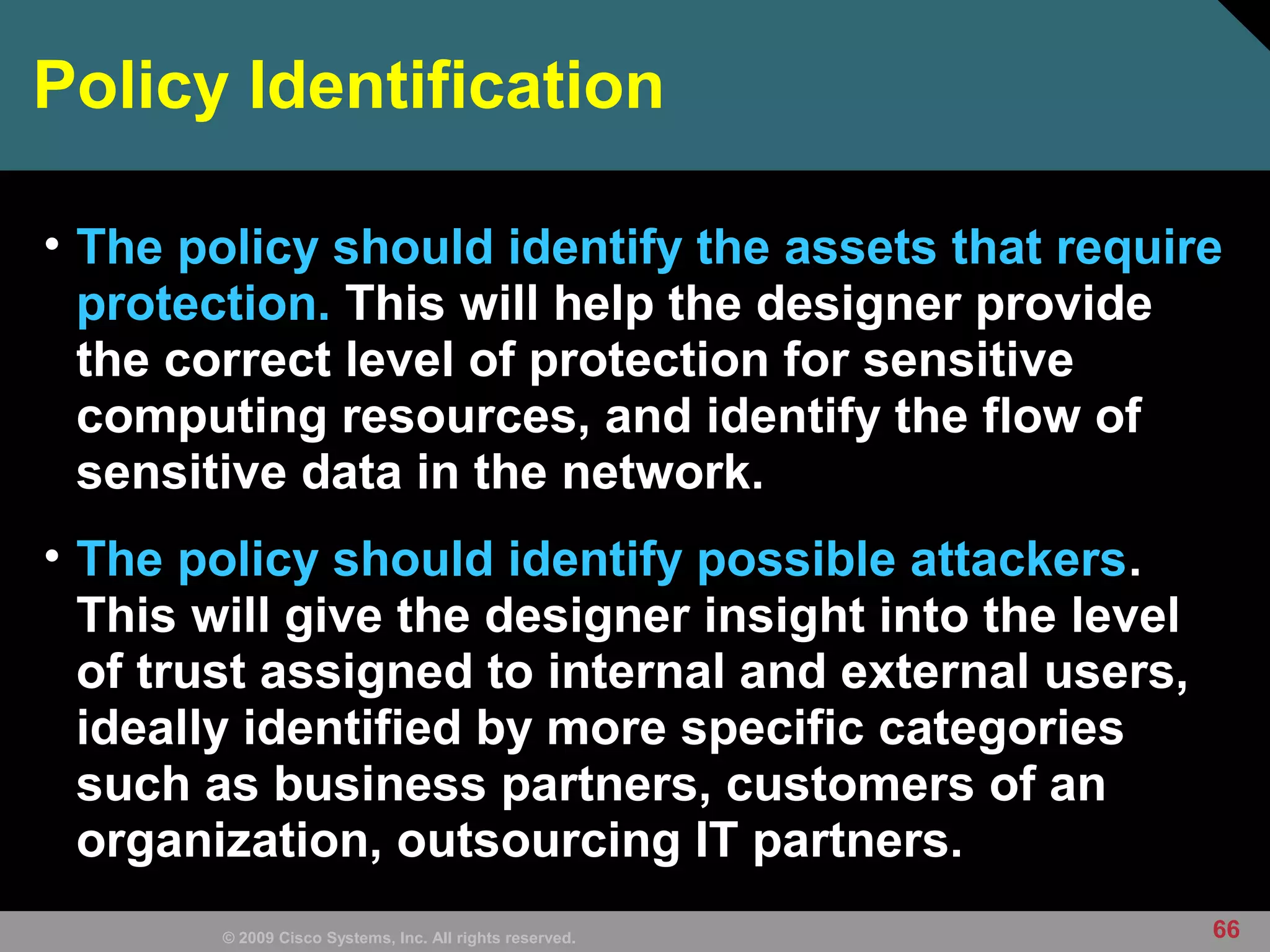 Policy Identification

• The policy should identify the assets that require protection. This will help the designer provide the correct level of protection for sensitive computing resources, and identify the flow of sensitive data in the network.

• The policy should identify possible attackers. This will give the designer insight into the level of trust assigned to internal and external users, ideally identified by more specific categories such as business partners, customers of an organization, outsourcing IT partners.

© 2009 Cisco Systems, Inc. All rights reserved.

66